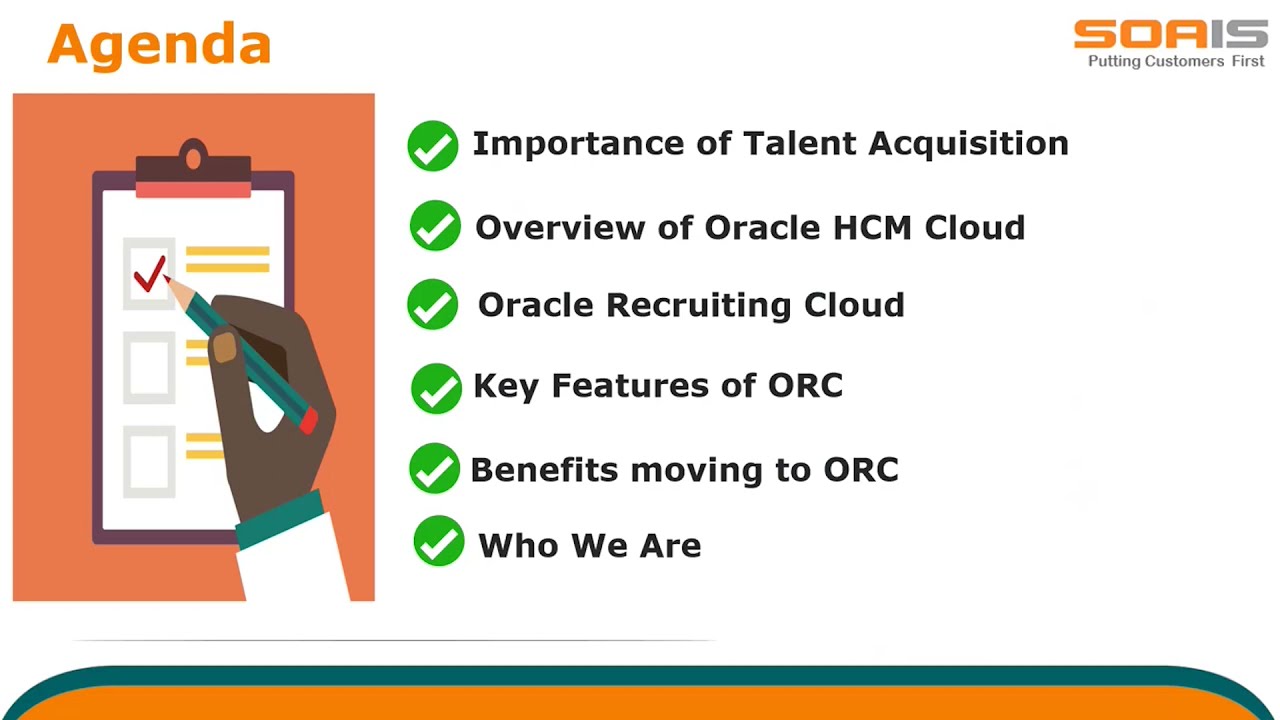 Agenda

SOAIS
Putting Customers First

Importance of Talent Acquisition

Overview of Oracle HCM Cloud

Oracle Recruiting Cloud

Key Features of ORC

Benefits moving to ORC

Who We Are